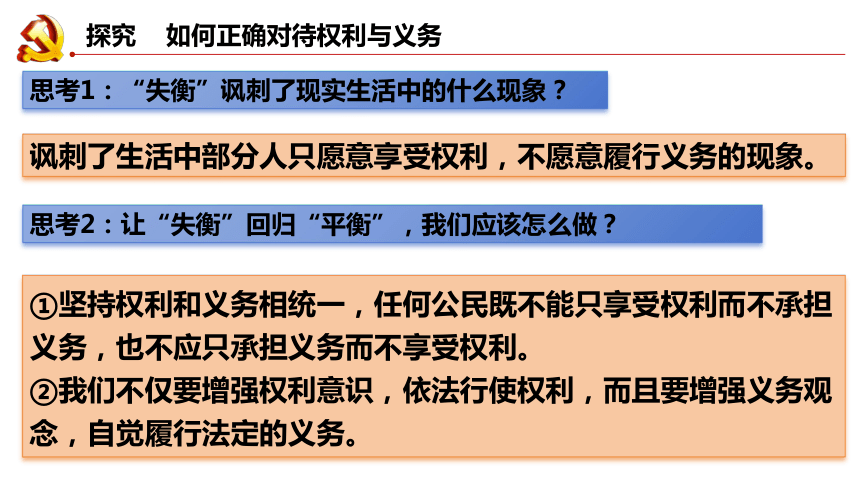 探究　如何正确对待权利与义务

思考1：“失衡”讽刺了现实生活中的什么现象？

讽刺了生活中部分人只愿意享受权利，不愿意履行义务的现象。

思考2：让“失衡”回归“平衡”，我们应该怎么做？

①坚持权利和义务相统一，任何公民既不能只享受权利而不承担义务，也不应只承担义务而不享受权利。
②我们不仅要增强权利意识，依法行使权利，而且要增强义务观念，自觉履行法定的义务。